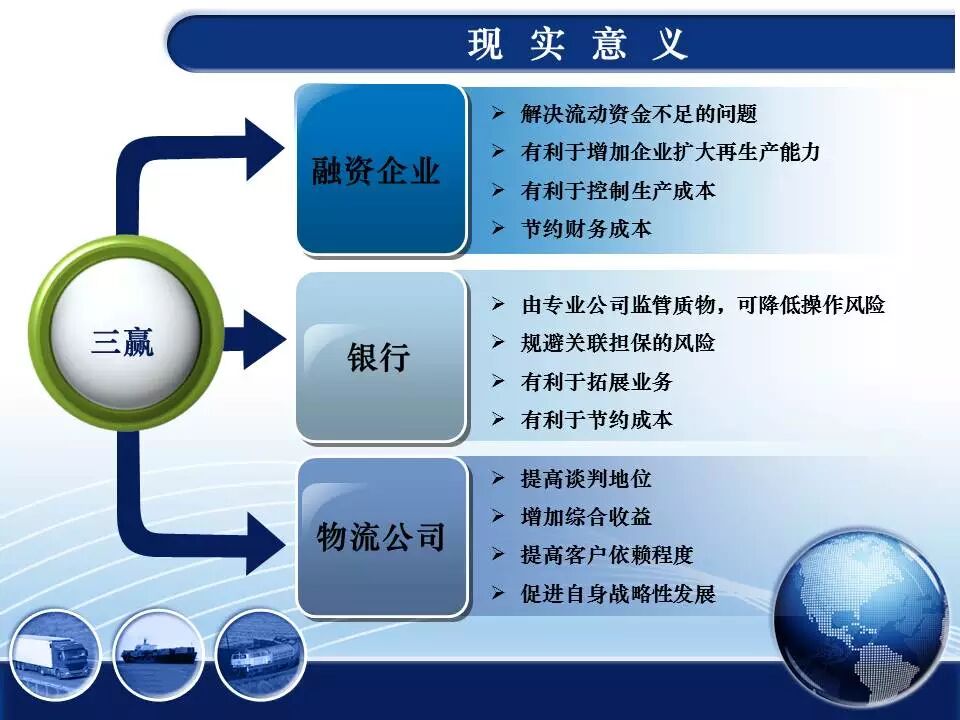 现 实 意 义

三赢

融资企业

➢ 解决流动资金不足的问题
➢ 有利于增加企业扩大再生产能力
➢ 有利于控制生产成本
➢ 节约财务成本

银行

➢ 由专业公司监管质物，可降低操作风险
➢ 规避关联担保的风险
➢ 有利于拓展业务
➢ 有利于节约成本

物流公司

➢ 提高谈判地位
➢ 增加综合收益
➢ 提高客户依赖程度
➢ 促进自身战略性发展